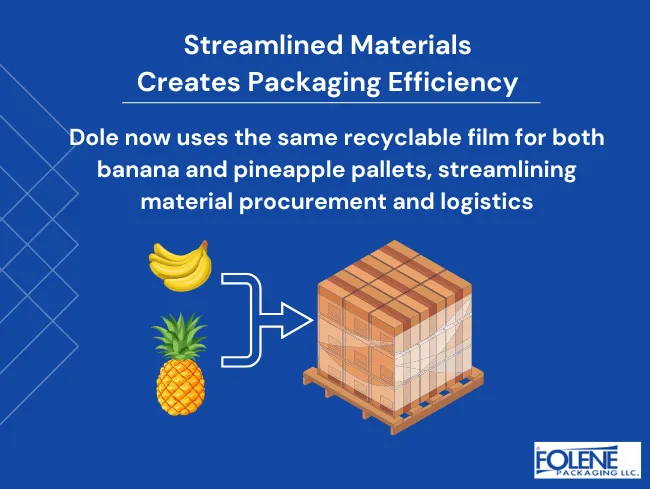 Streamlined Materials
Creates Packaging Efficiency

Dole now uses the same recyclable film for both banana and pineapple pallets, streamlining material procurement and logistics

FOLENE
PACKAGING LLC.